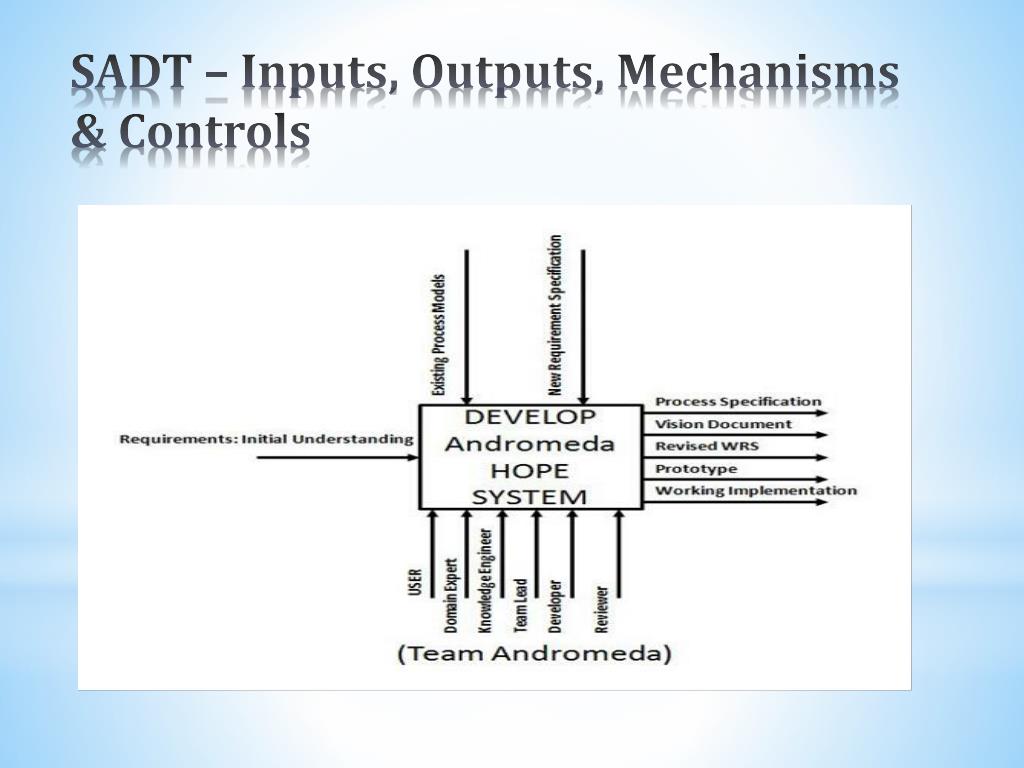 SADT – Inputs, Outputs, Mechanisms & Controls

Existing Process Models

New Requirement Specification

Requirements: Initial Understanding

DEVELOP Andromeda HOPE SYSTEM

Process Specification

Vision Document

Revised WRS

Prototype

Working Implementation

USER

Domain Expert

Knowledge Engineer

Team Lead

Developer

Reviewer

(Team Andromeda)